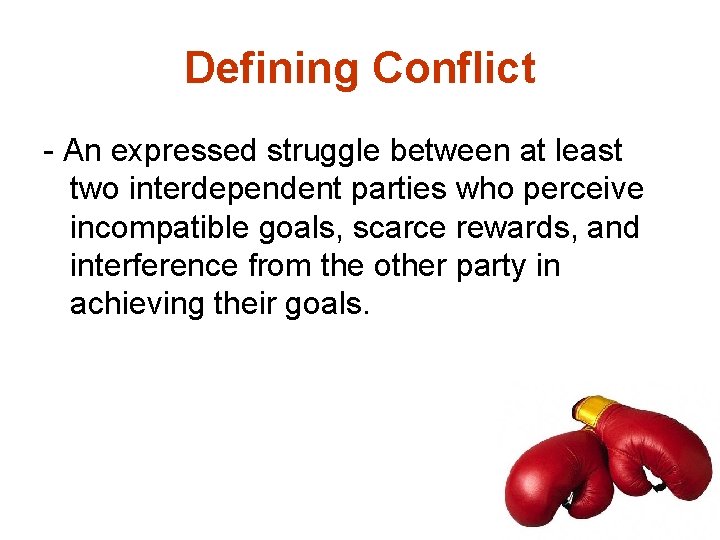 Defining Conflict

- An expressed struggle between at least two interdependent parties who perceive incompatible goals, scarce rewards, and interference from the other party in achieving their goals.